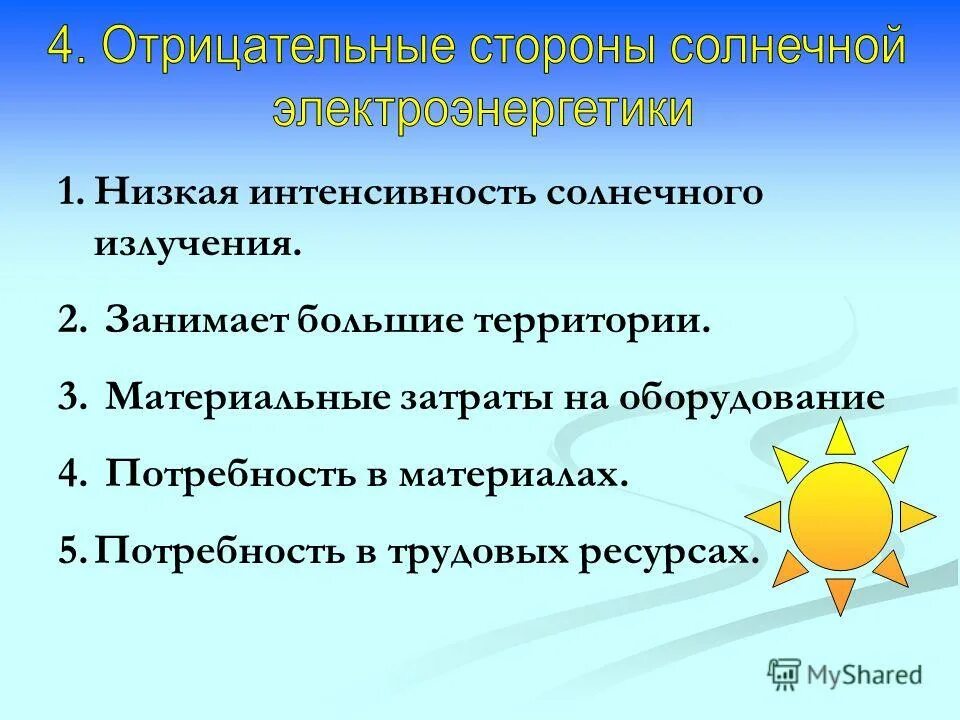 4. Отрицательные стороны солнечной электроэнергетики

1. Низкая интенсивность солнечного излучения.

2. Занимает большие территории.

3. Материальные затраты на оборудование

4. Потребность в материалах.

5. Потребность в трудовых ресурсах.

MyShared